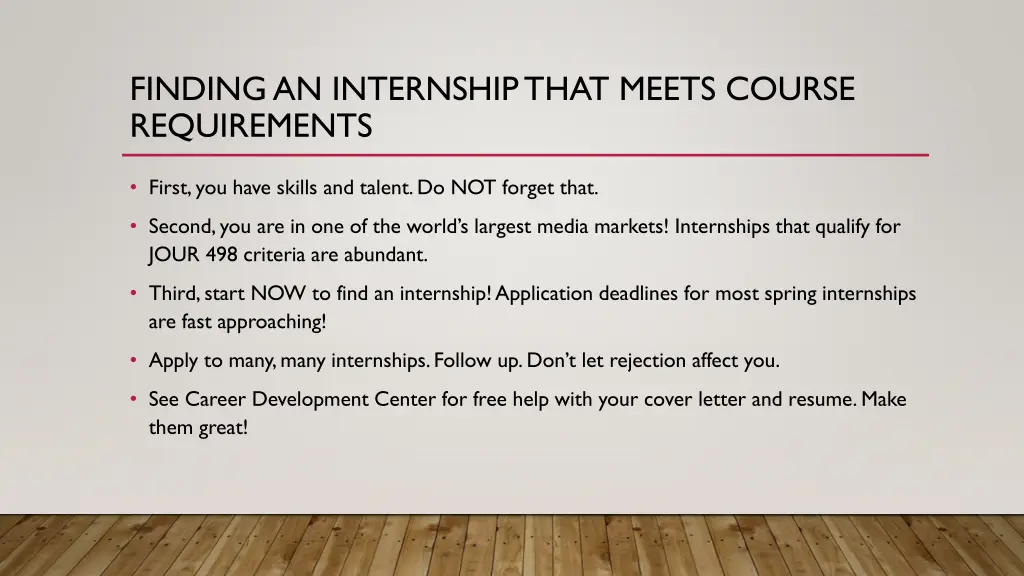 FINDING AN INTERNSHIP THAT MEETS COURSE REQUIREMENTS

• First, you have skills and talent. Do NOT forget that.

• Second, you are in one of the world's largest media markets! Internships that qualify for JOUR 498 criteria are abundant.

• Third, start NOW to find an internship! Application deadlines for most spring internships are fast approaching!

• Apply to many, many internships. Follow up. Don't let rejection affect you.

• See Career Development Center for free help with your cover letter and resume. Make them great!